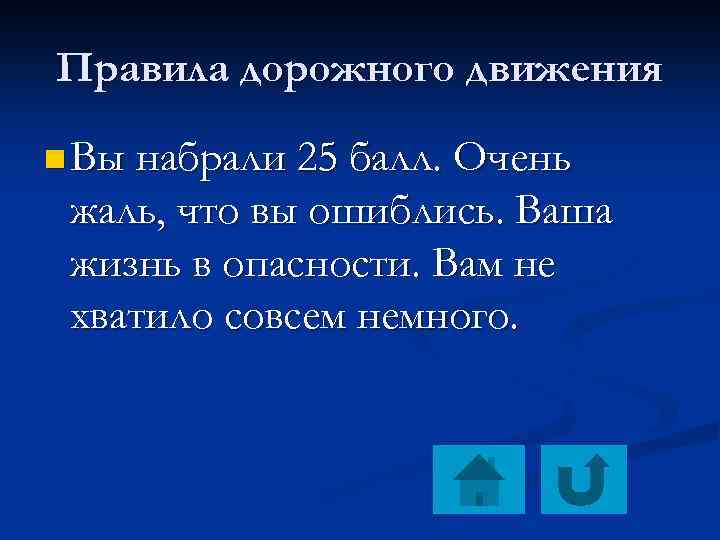 Правила дорожного движения

Вы набрали 25 балл. Очень жаль, что вы ошиблись. Ваша жизнь в опасности. Вам не хватило совсем немного.